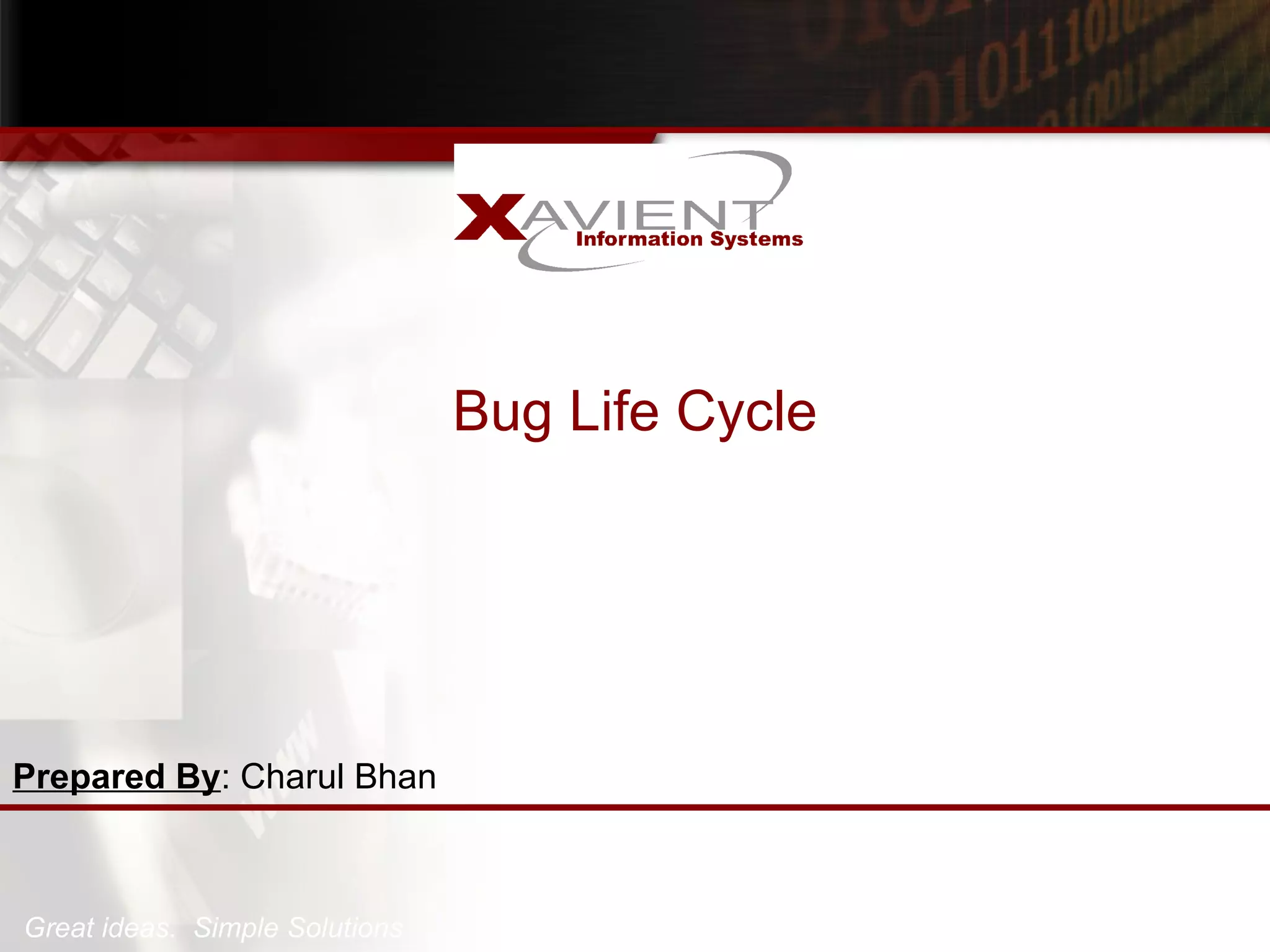 XAVIENT
Information Systems

Bug Life Cycle

Prepared By: Charul Bhan

Great ideas. Simple Solutions